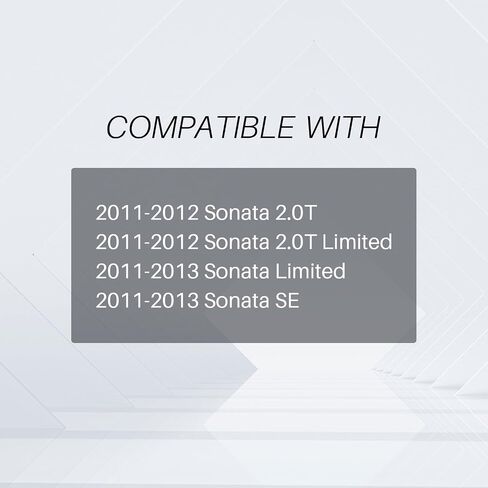 COMPATIBLE WITH

2011-2012 Sonata 2.0T
2011-2012 Sonata 2.0T Limited
2011-2013 Sonata Limited
2011-2013 Sonata SE